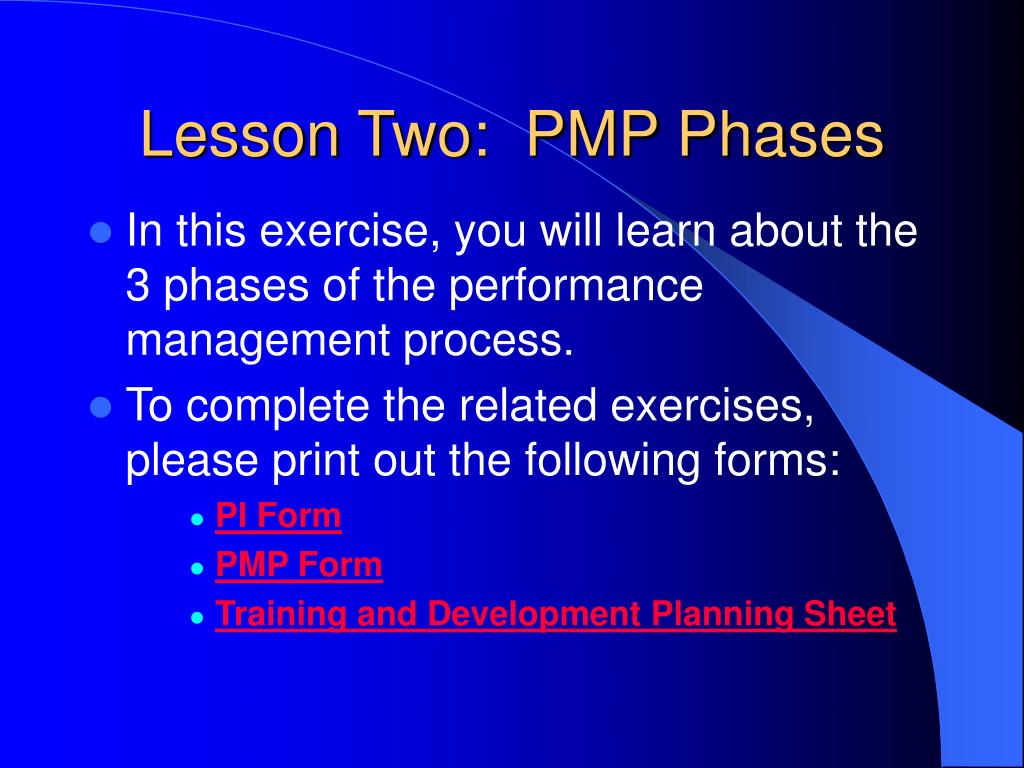 Lesson Two: PMP Phases

- In this exercise, you will learn about the 3 phases of the performance management process.
- To complete the related exercises, please print out the following forms:
  - PI Form
  - PMP Form
  - Training and Development Planning Sheet